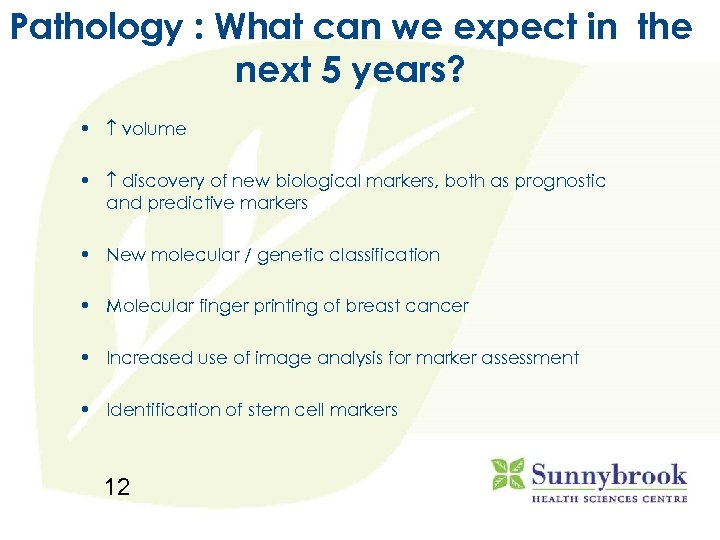 Pathology : What can we expect in the next 5 years?

• ↑ volume

• ↑ discovery of new biological markers, both as prognostic and predictive markers

• New molecular / genetic classification

• Molecular finger printing of breast cancer

• Increased use of image analysis for marker assessment

• Identification of stem cell markers

12

Sunnybrook
HEALTH SCIENCES CENTRE